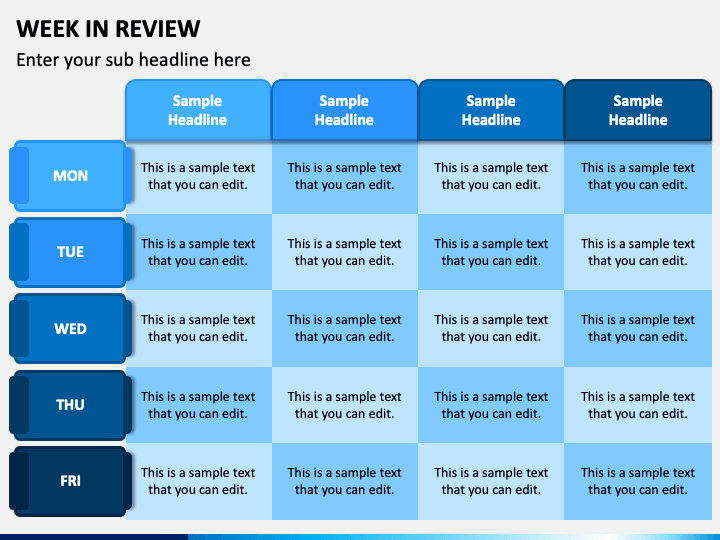 WEEK IN REVIEW

Enter your sub headline here

| | Sample Headline | Sample Headline | Sample Headline | Sample Headline |
|---|---|---|---|---|
| MON | This is a sample text that you can edit. | This is a sample text that you can edit. | This is a sample text that you can edit. | This is a sample text that you can edit. |
| TUE | This is a sample text that you can edit. | This is a sample text that you can edit. | This is a sample text that you can edit. | This is a sample text that you can edit. |
| WED | This is a sample text that you can edit. | This is a sample text that you can edit. | This is a sample text that you can edit. | This is a sample text that you can edit. |
| THU | This is a sample text that you can edit. | This is a sample text that you can edit. | This is a sample text that you can edit. | This is a sample text that you can edit. |
| FRI | This is a sample text that you can edit. | This is a sample text that you can edit. | This is a sample text that you can edit. | This is a sample text that you can edit. |